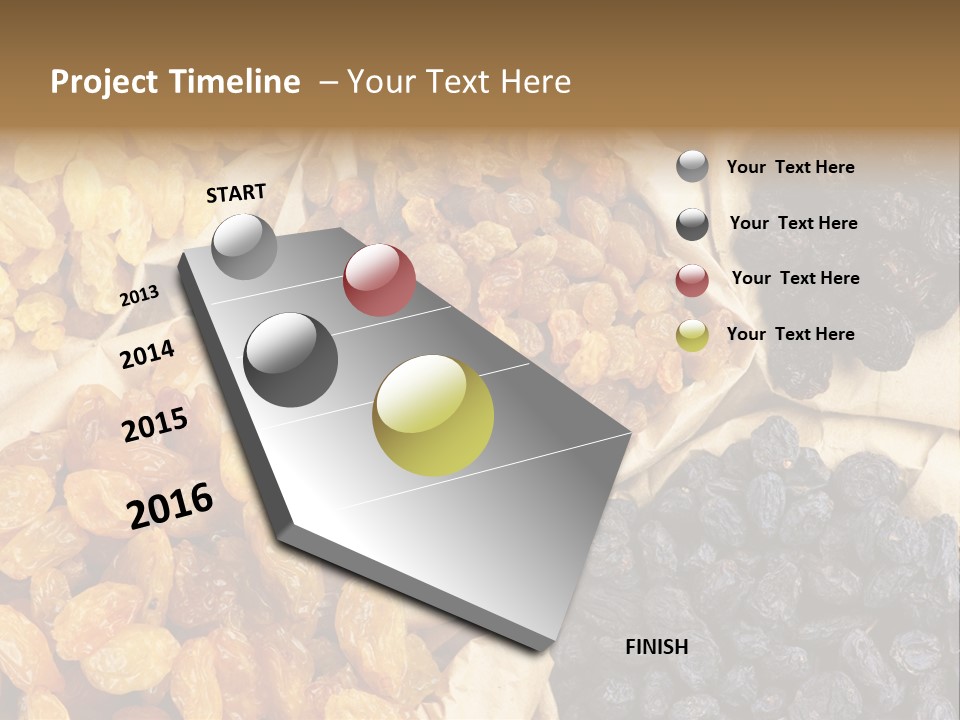 Project Timeline – Your Text Here

START

2013

2014

2015

2016

FINISH

Your Text Here

Your Text Here

Your Text Here

Your Text Here